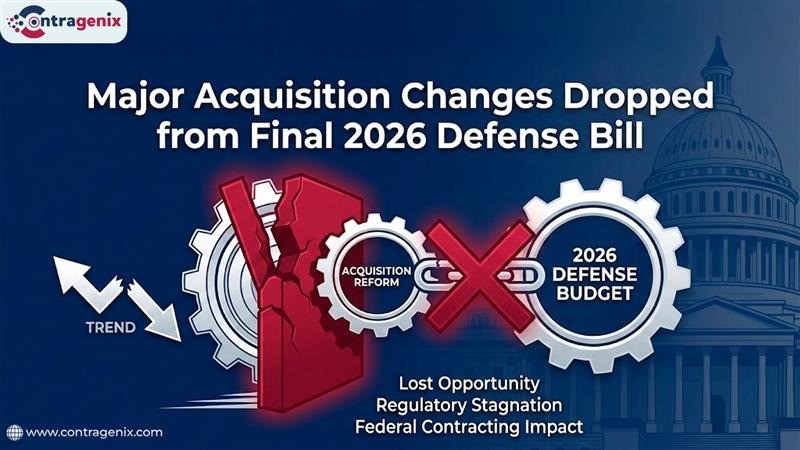 Contragenix

Major Acquisition Changes Dropped from Final 2026 Defense Bill

TREND

ACQUISITION REFORM

2026 DEFENSE BUDGET

Lost Opportunity
Regulatory Stagnation
Federal Contracting Impact

www.contragenix.com